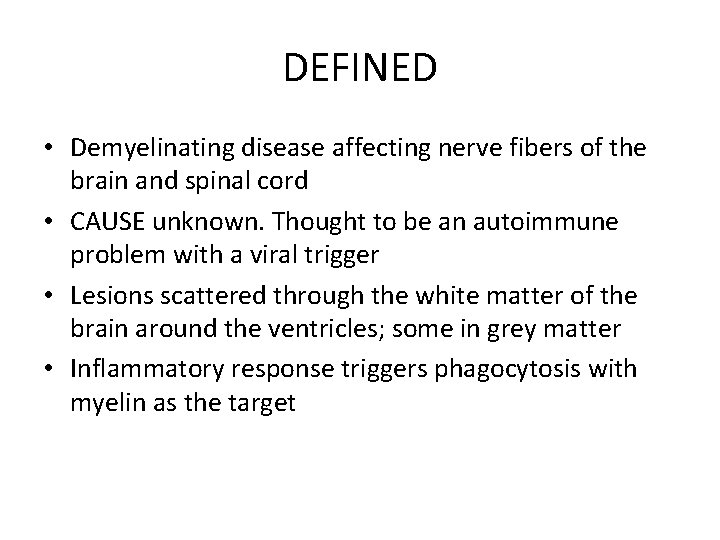 DEFINED

• Demyelinating disease affecting nerve fibers of the brain and spinal cord
• CAUSE unknown. Thought to be an autoimmune problem with a viral trigger
• Lesions scattered through the white matter of the brain around the ventricles; some in grey matter
• Inflammatory response triggers phagocytosis with myelin as the target